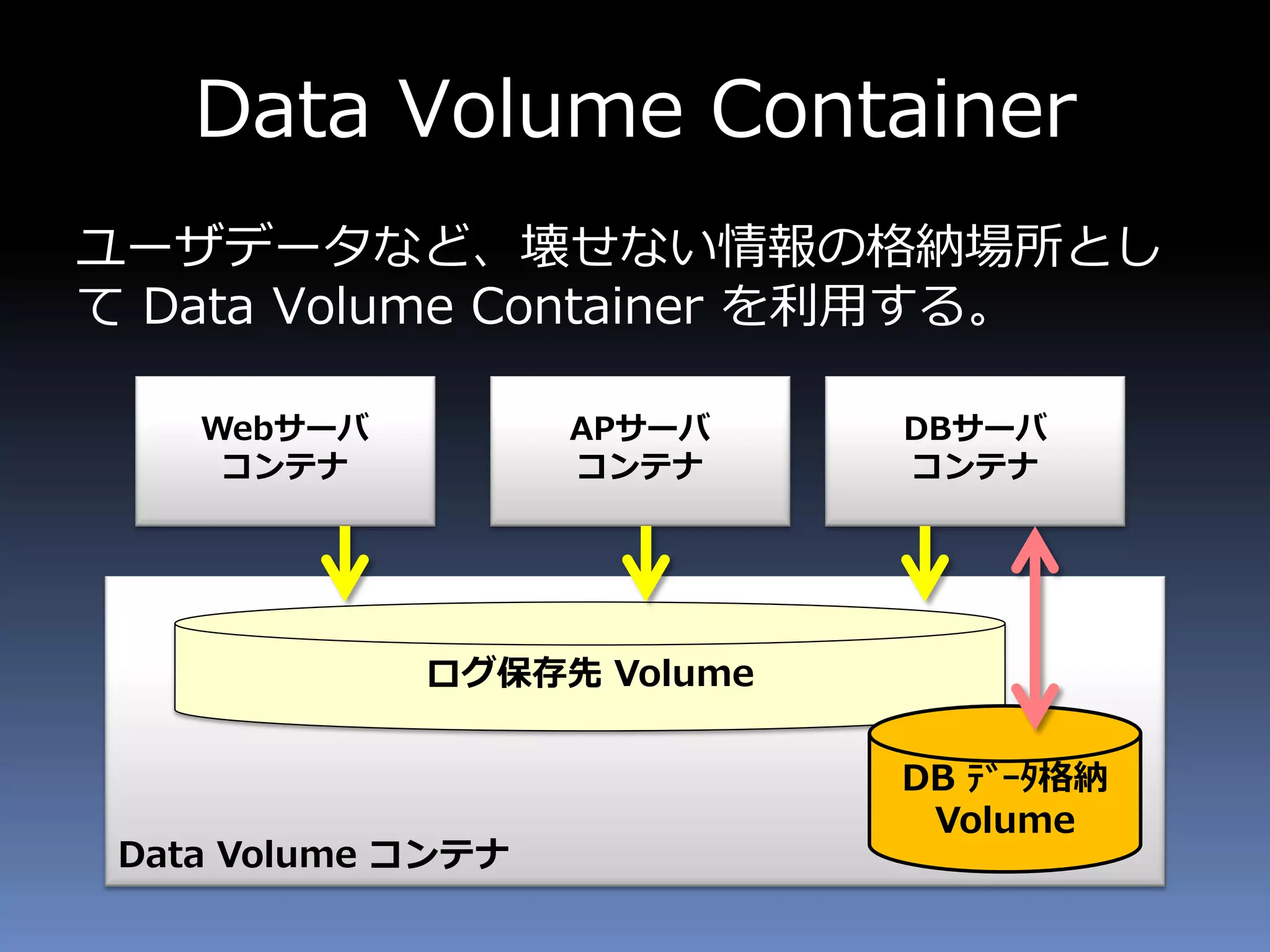 Data Volume Container

ユーザデータなど、壊せない情報の格納場所として Data Volume Container を利用する。

Webサーバ
コンテナ

APサーバ
コンテナ

DBサーバ
コンテナ

ログ保存先 Volume

DB ﾃﾞｰﾀ格納
Volume

Data Volume コンテナ